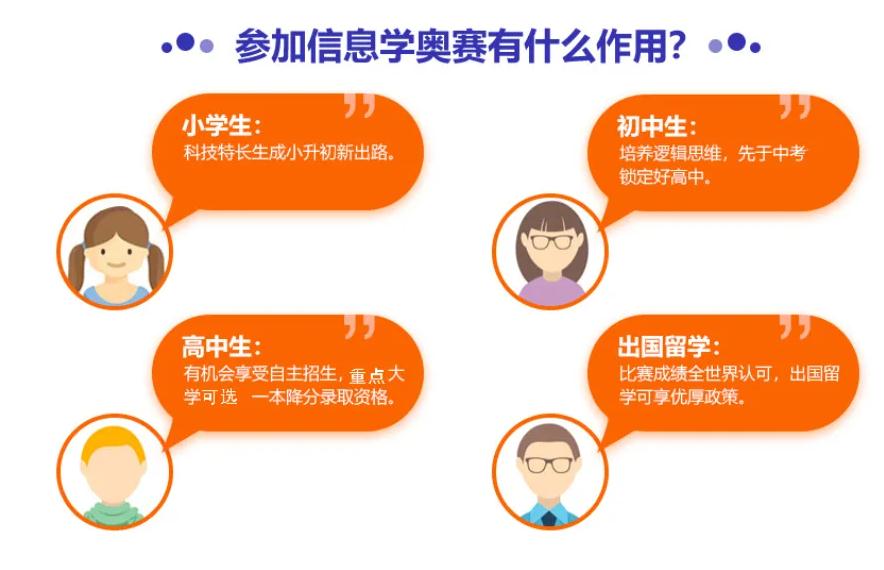 参加信息学奥赛有什么作用？

小学生：
科技特长生成小升初新出路。

初中生：
培养逻辑思维，先于中考锁定好高中。

高中生：
有机会享受自主招生，重点大学可选 一本降分录取资格。

出国留学：
比赛成绩全世界认可，出国留学可享优厚政策。